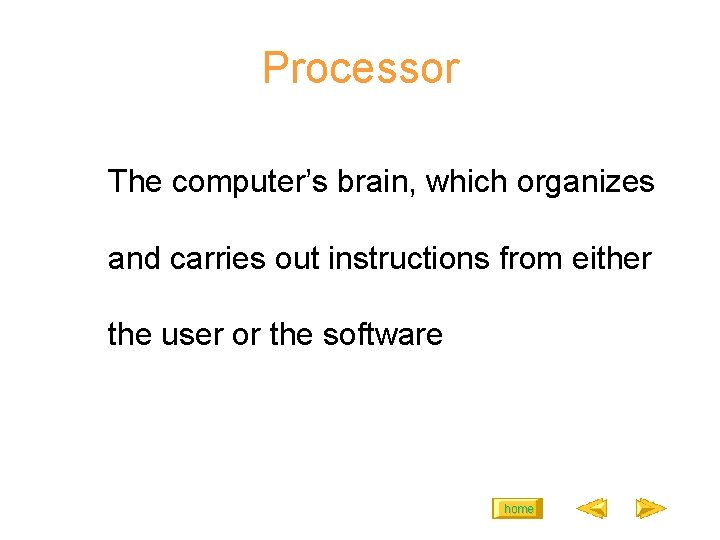 Processor

The computer’s brain, which organizes and carries out instructions from either the user or the software

home